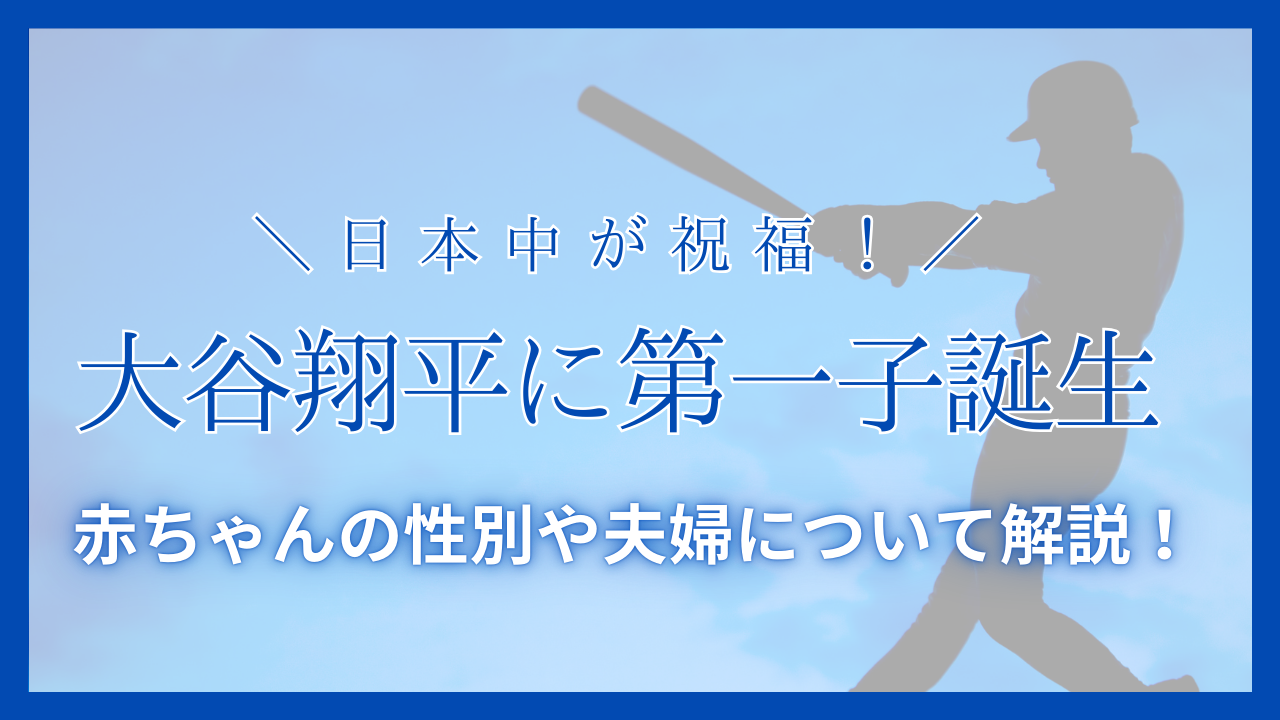 ＼日本中が祝福！／

大谷翔平に第一子誕生

赤ちゃんの性別や夫婦について解説！